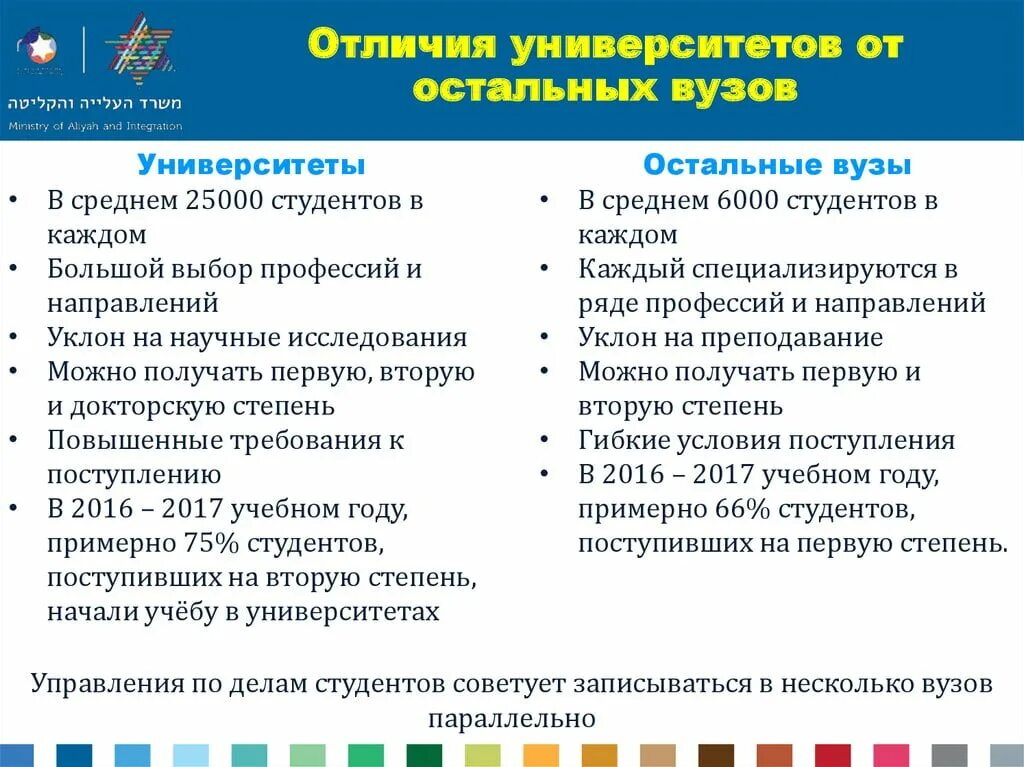 משרד העלייה והקליטה
Ministry of Aliyah and Integration

Отличия университетов от остальных вузов

Университеты
• В среднем 25000 студентов в каждом
• Большой выбор профессий и направлений
• Уклон на научные исследования
• Можно получать первую, вторую и докторскую степень
• Повышенные требования к поступлению
• В 2016 – 2017 учебном году, примерно 75% студентов, поступивших на вторую степень, начали учёбу в университетах

Остальные вузы
• В среднем 6000 студентов в каждом
• Каждый специализируются в ряде профессий и направлений
• Уклон на преподавание
• Можно получать первую и вторую степень
• Гибкие условия поступления
• В 2016 – 2017 учебном году, примерно 66% студентов, поступивших на первую степень.

Управления по делам студентов советует записываться в несколько вузов параллельно